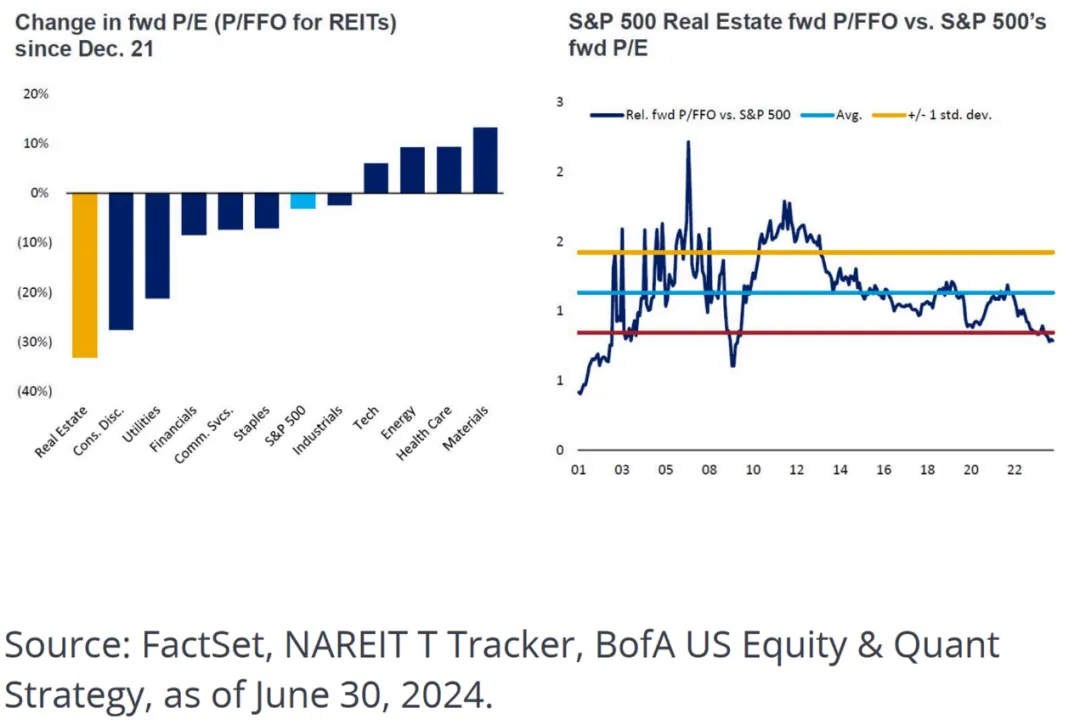 Change in fwd P/E (P/FFO for REITs) since Dec. 21

20%
10%
0%
(10%)
(20%)
(30%)
(40%)

Real Estate
Cons. Disc.
Utilities
Financials
Comm. Svcs.
Staples
S&P 500
Industrials
Tech
Energy
Health Care
Materials

S&P 500 Real Estate fwd P/FFO vs. S&P 500's fwd P/E

Rel. fwd P/FFO vs. S&P 500
Avg.
+/- 1 std. dev.

3
2
2
1
1
0

01
03
05
08
10
12
14
16
18
20
22

Source: FactSet, NAREIT T Tracker, BofA US Equity & Quant Strategy, as of June 30, 2024.